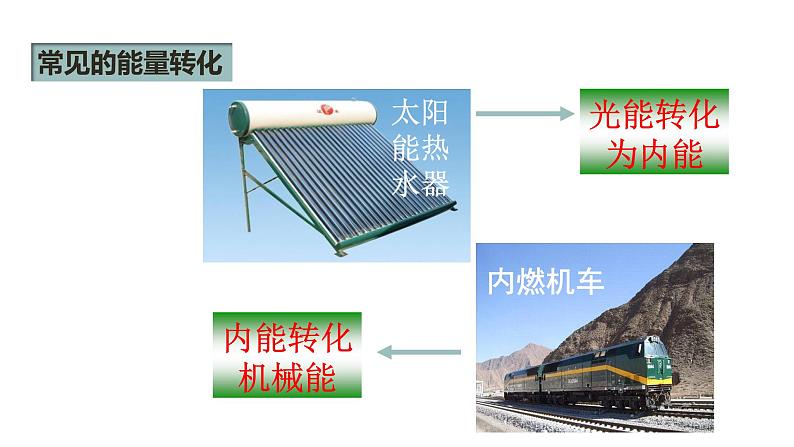 常见的能量转化

太阳能热水器

光能转化为内能

内燃机车

内能转化机械能